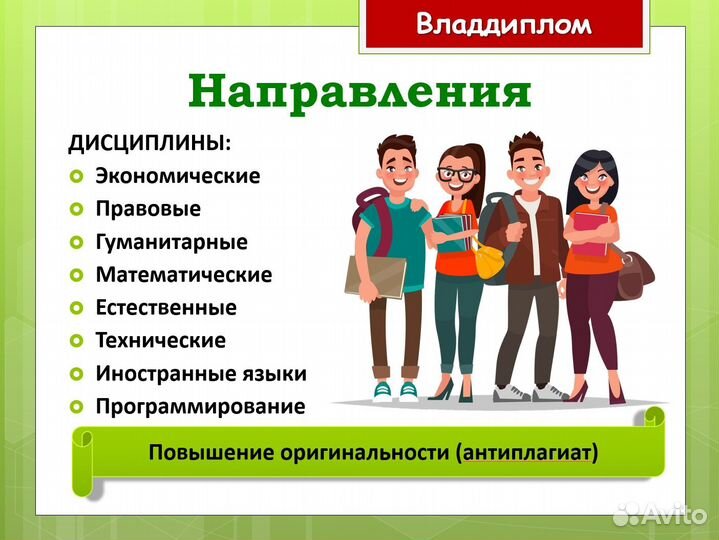 Владдиплом

Направления

ДИСЦИПЛИНЫ:
Экономические
Правовые
Гуманитарные
Математические
Естественные
Технические
Иностранные языки
Программирование

Повышение оригинальности (антиплагиат)

Avito